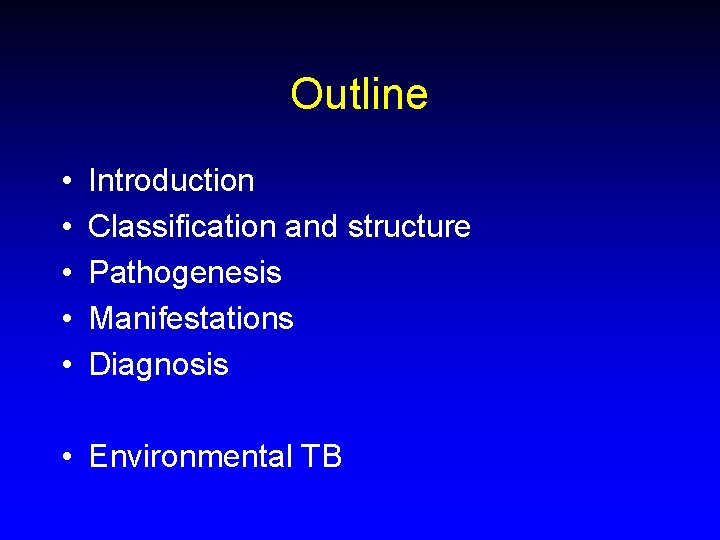 Outline

• Introduction
• Classification and structure
• Pathogenesis
• Manifestations
• Diagnosis

• Environmental TB